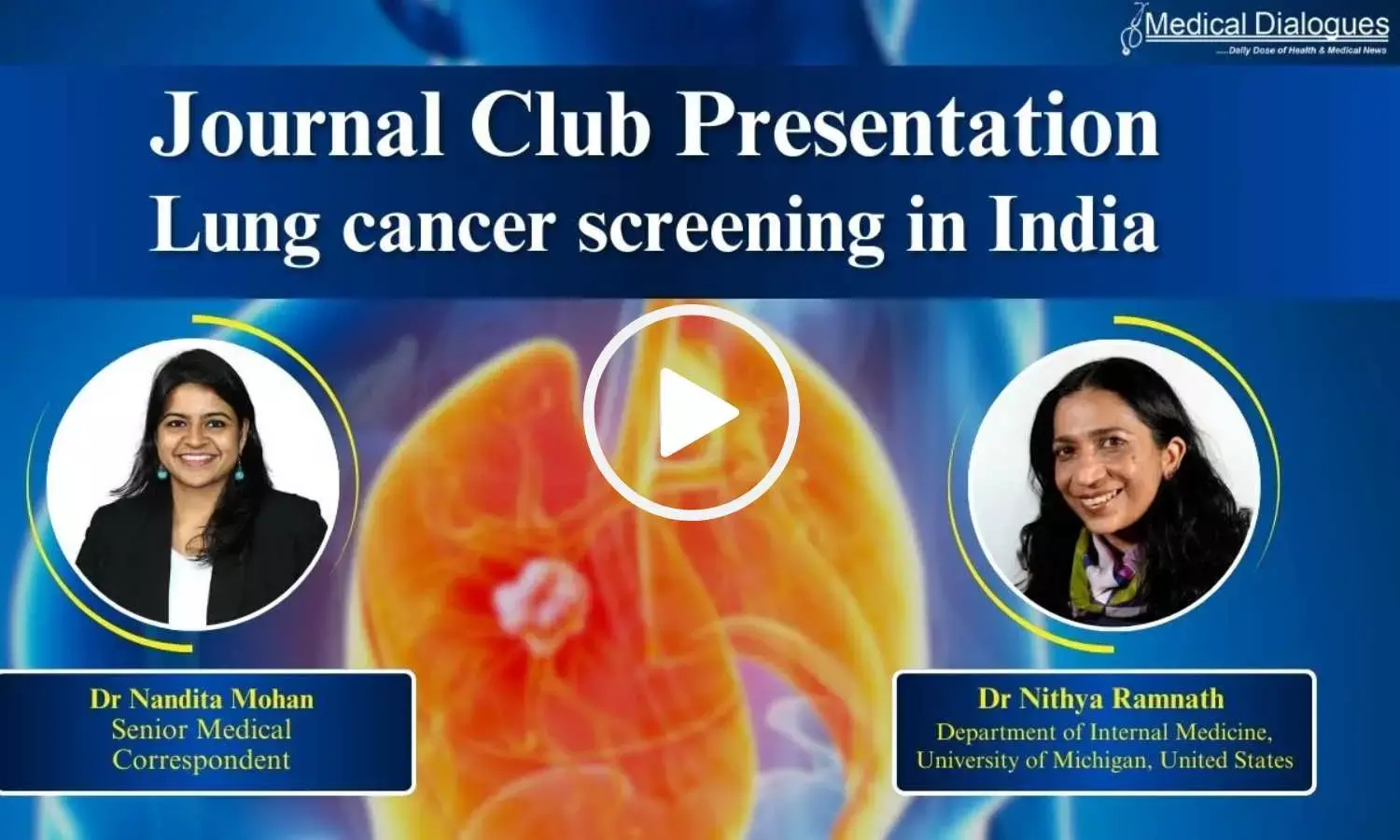 Medical Dialogues
.....Daily Dose of Health & Medical News

Journal Club Presentation
Lung cancer screening in India

Dr Nandita Mohan
Senior Medical Correspondent

Dr Nithya Ramnath
Department of Internal Medicine, University of Michigan, United States